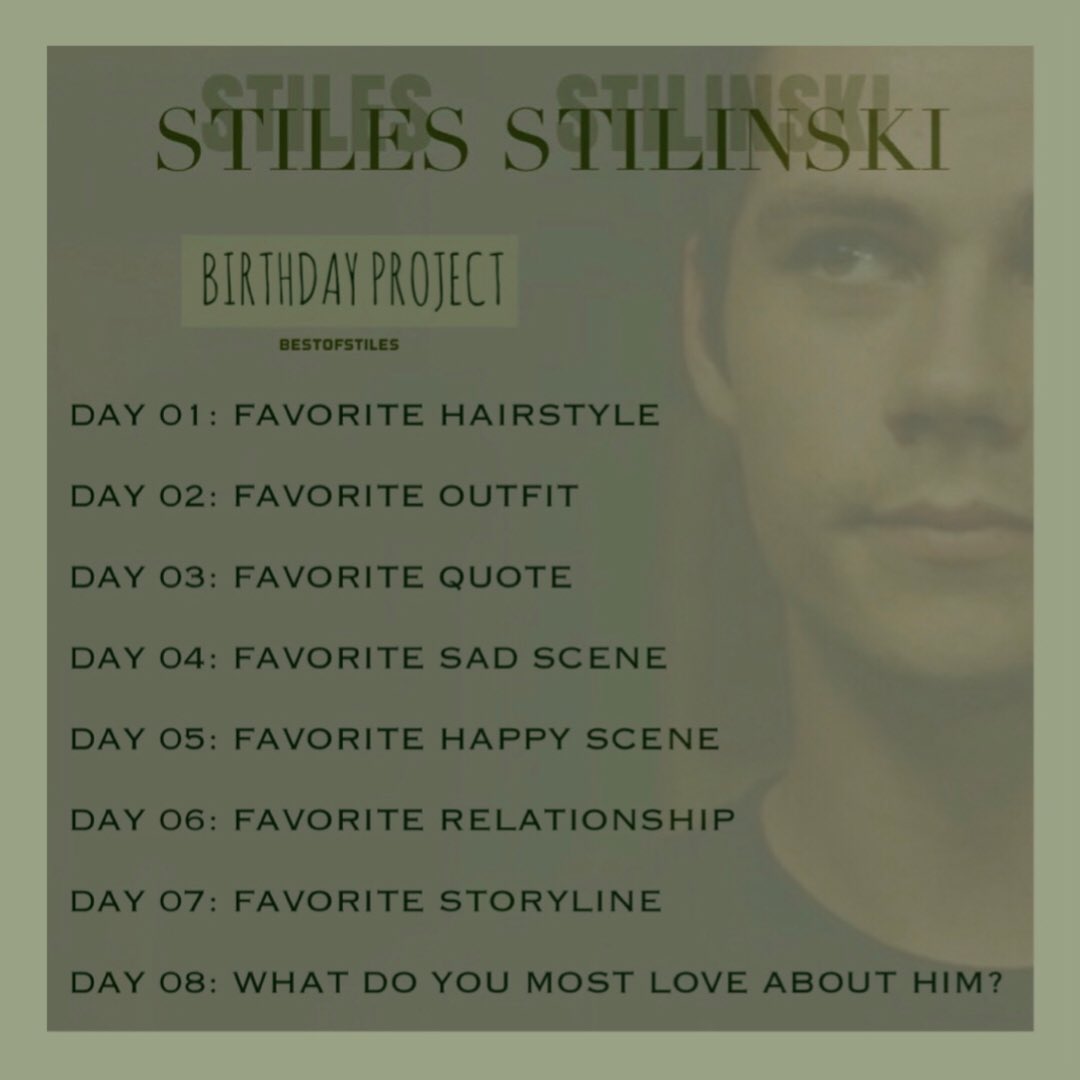 STILES STILINSKI

STILES STILINSKI

BIRTHDAY PROJECT

BESTOFSTILES

DAY 01: FAVORITE HAIRSTYLE

DAY 02: FAVORITE OUTFIT

DAY 03: FAVORITE QUOTE

DAY 04: FAVORITE SAD SCENE

DAY 05: FAVORITE HAPPY SCENE

DAY 06: FAVORITE RELATIONSHIP

DAY 07: FAVORITE STORYLINE

DAY 08: WHAT DO YOU MOST LOVE ABOUT HIM?